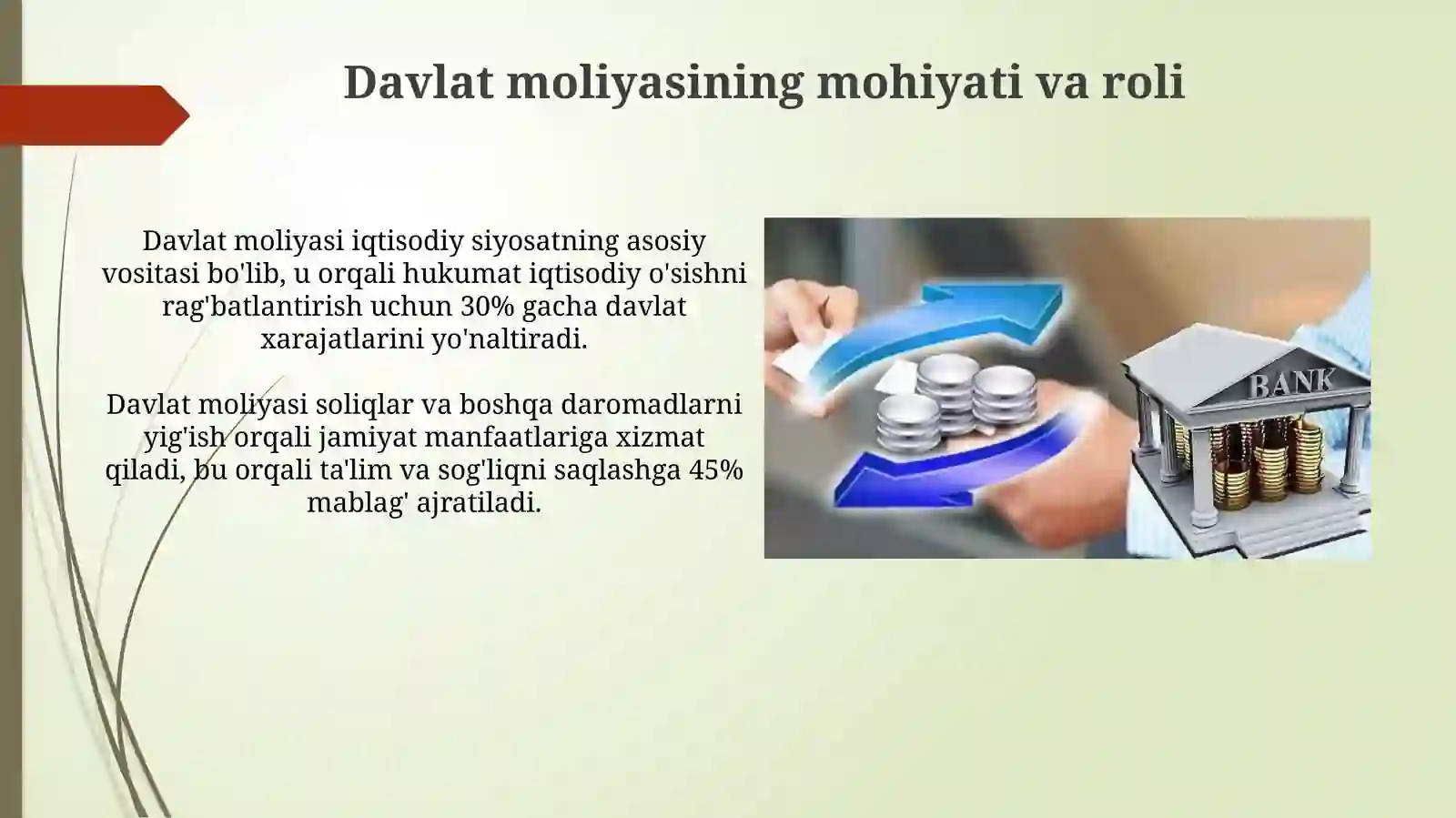 Davlat moliyasining mohiyati va roli

Davlat moliyasi iqtisodiy siyosatning asosiy vositasi bo'lib, u orqali hukumat iqtisodiy o'sishni rag'batlantirish uchun 30% gacha davlat xarajatlarini yo'naltiradi.

Davlat moliyasi soliqlar va boshqa daromadlarni yig'ish orqali jamiyat manfaatlariga xizmat qiladi, bu orqali ta'lim va sog'liqni saqlashga 45% mablag' ajratiladi.

BANK